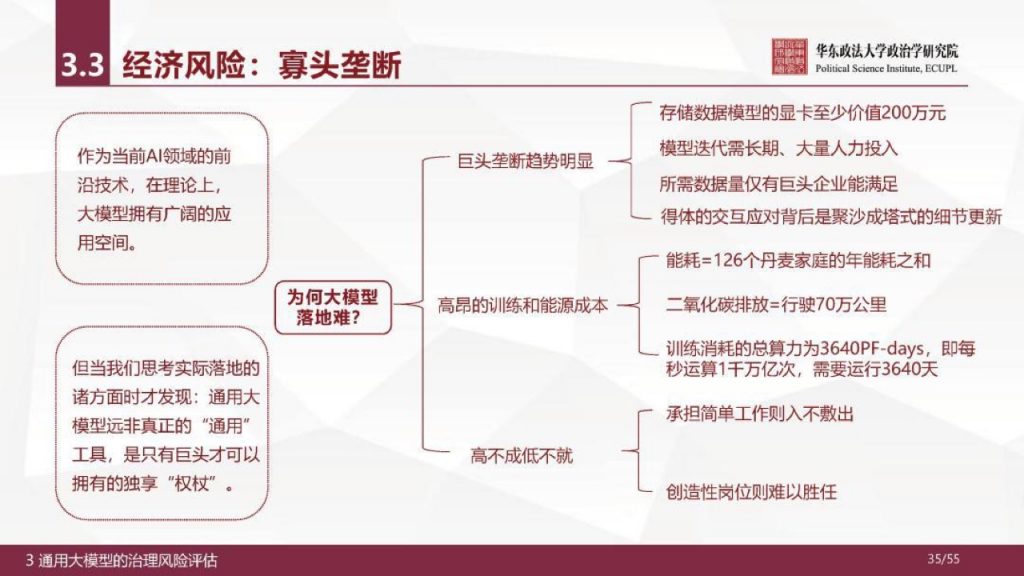 3.3 经济风险：寡头垄断

华东政法大学政治学研究院
Political Science Institute, ECUPL

作为当前AI领域的前沿技术，在理论上，大模型拥有广阔的应用空间。

但当我们思考实际落地的诸方面时才发现：通用大模型远非真正的“通用”工具，是只有巨头才可以拥有的独享“权杖”。

为何大模型落地难？

巨头垄断趋势明显

存储数据模型的显卡至少价值200万元

模型迭代需长期、大量人力投入

所需数据量仅有巨头企业能满足

得体的交互应对背后是聚沙成塔式的细节更新

高昂的训练和能源成本

能耗=126个丹麦家庭的年能耗之和

二氧化碳排放=行驶70万公里

训练消耗的总算力为3640PF-days，即每秒运算1千万亿次，需要运行3640天

高不成低不就

承担简单工作则入不敷出

创造性岗位则难以胜任

3 通用大模型的治理风险评估

35/55